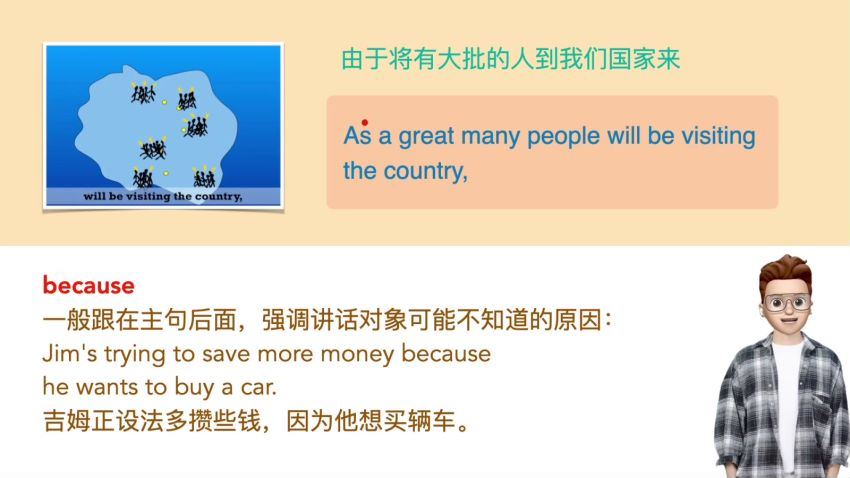 will be visiting the country,

由于将有大批的人到我们国家来

As a great many people will be visiting the country,

because
一般跟在主句后面，强调讲话对象可能不知道的原因：
Jim's trying to save more money because he wants to buy a car.
吉姆正设法多攒些钱，因为他想买辆车。